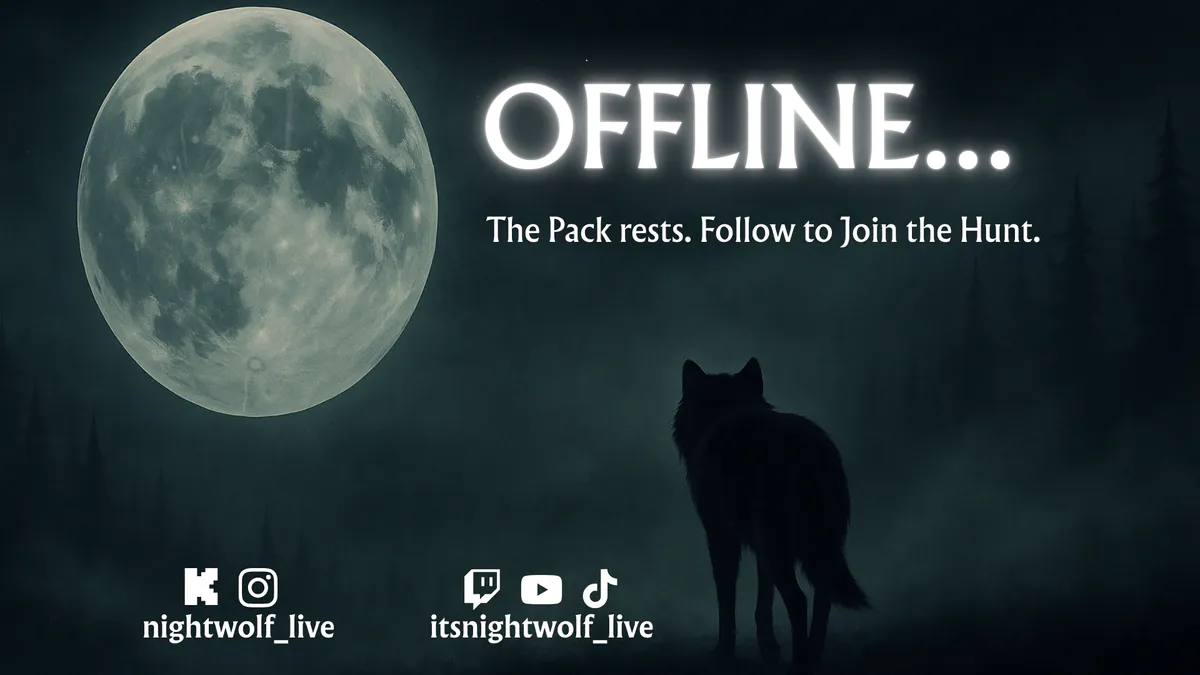 OFFLINE...

The Pack rests. Follow to Join the Hunt.

nightwolf_live

itsnightwolf_live